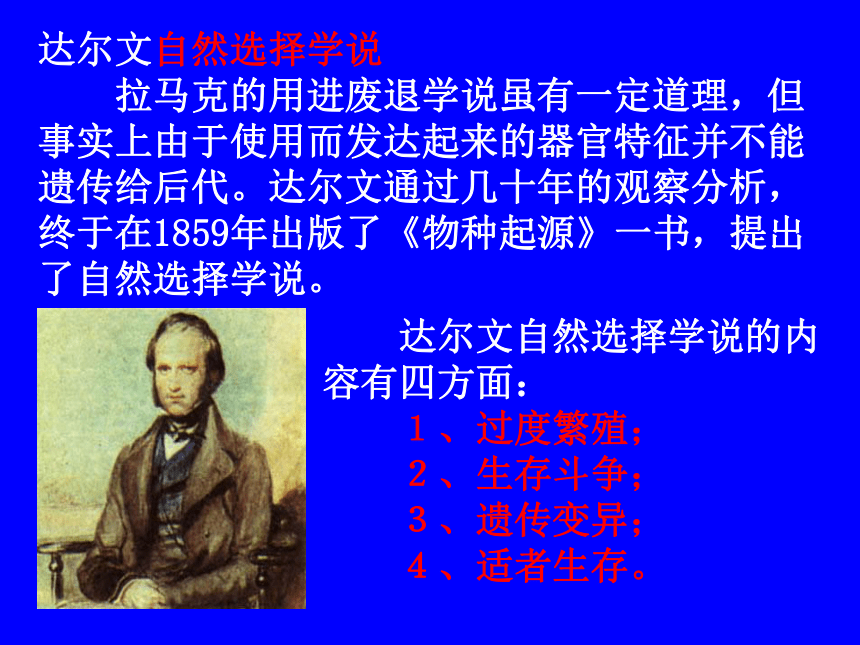 达尔文自然选择学说

拉马克的用进废退学说虽有一定道理，但事实上由于使用而发达起来的器官特征并不能遗传给后代。达尔文通过几十年的观察分析，终于在1859年出版了《物种起源》一书，提出了自然选择学说。

达尔文自然选择学说的内容有四方面：

1、过度繁殖；

2、生存斗争；

3、遗传变异；

4、适者生存。